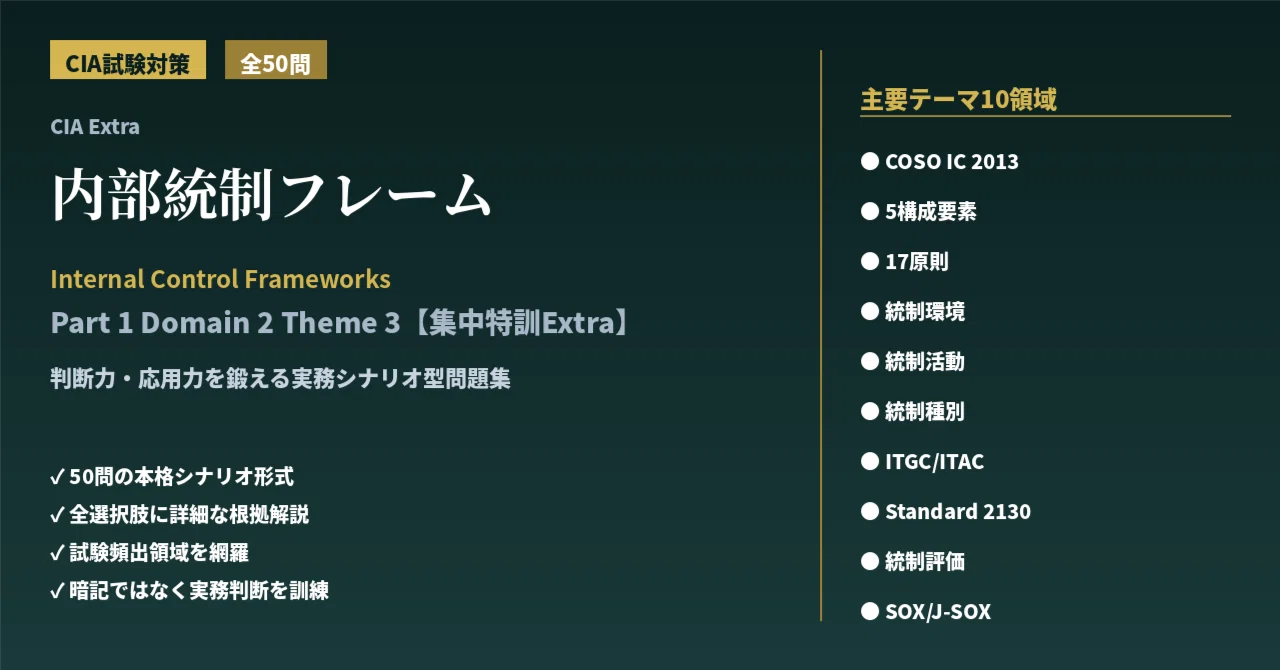 CIA試験対策　全50問

CIA Extra

内部統制フレーム

Internal Control Frameworks

Part 1 Domain 2 Theme 3【集中特訓Extra】

判断力・応用力を鍛える実務シナリオ型問題集

✓ 50問の本格シナリオ形式
✓ 全選択肢に詳細な根拠解説
✓ 試験頻出領域を網羅
✓ 暗記ではなく実務判断を訓練

主要テーマ10領域

● COSO IC 2013
● 5構成要素
● 17原則
● 統制環境
● 統制活動
● 統制種別
● ITGC/ITAC
● Standard 2130
● 統制評価
● SOX/J-SOX